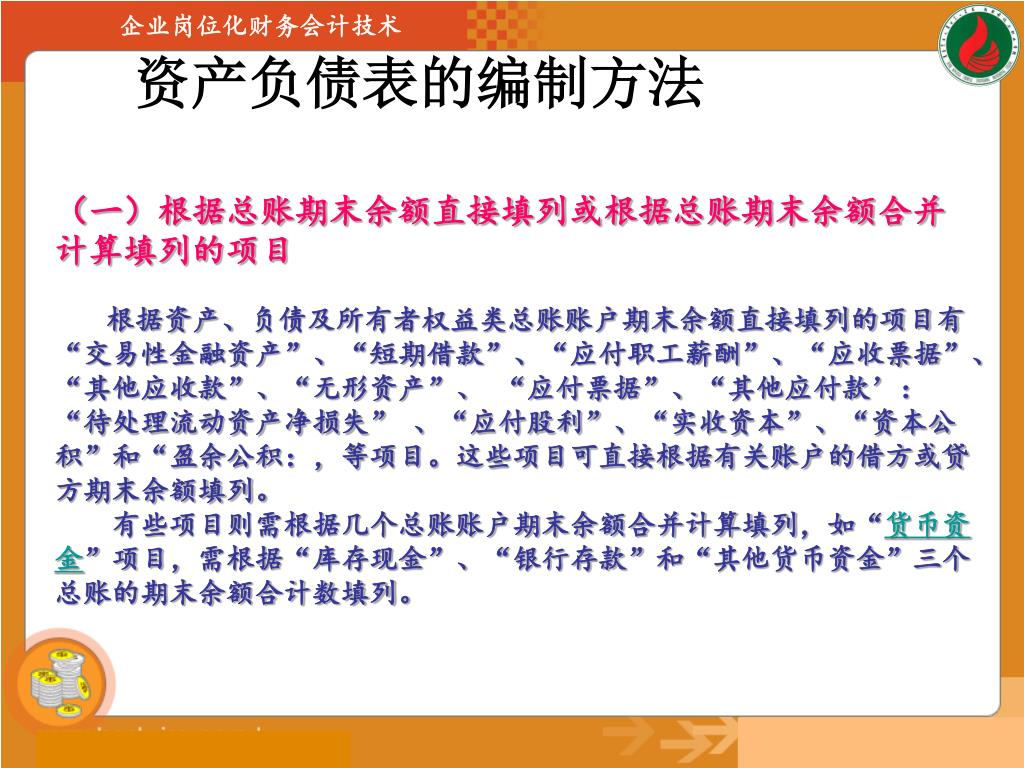 企业岗位化财务会计技术

资产负债表的编制方法

（一）根据总账期末余额直接填列或根据总账期末余额合并计算填列的项目

根据资产、负债及所有者权益类总账账户期末余额直接填列的项目有“交易性金融资产”、“短期借款”、“应付职工薪酬”、“应收票据”、“其他应收款”、“无形资产”、“应付票据”、“其他应付款’：“待处理流动资产净损失”、“应付股利”、“实收资本”、“资本公积”和“盈余公积：，等项目。这些项目可直接根据有关账户的借方或贷方期末余额填列。

有些项目则需根据几个总账账户期末余额合并计算填列，如“货币资金”项目，需根据“库存现金”、“银行存款”和“其他货币资金”三个总账的期末余额合计数填列。